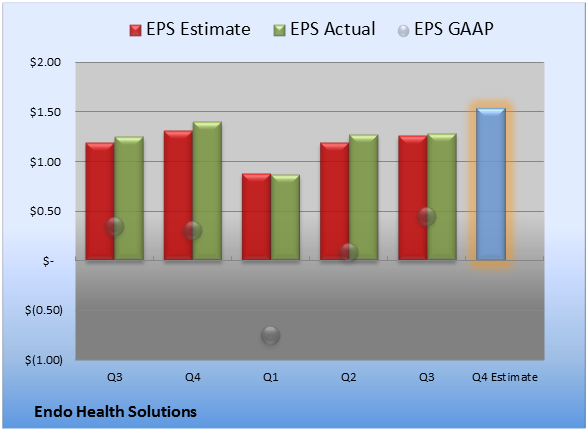 EPS Estimate EPS Actual EPS GAAP

$2.00
$1.50
$1.00
$0.50
$-
$(0.50)
$(1.00)

Q3 Q4 Q1 Q2 Q3 Q4 Estimate

Endo Health Solutions